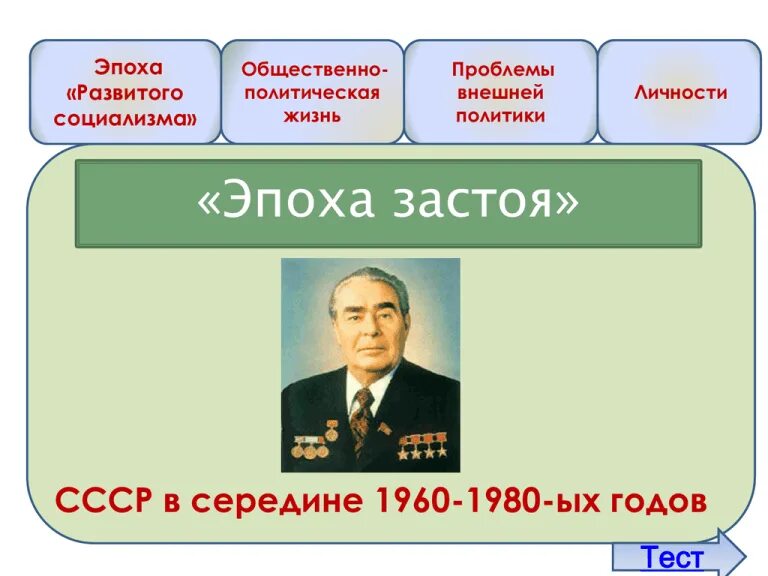 Эпоха «Развитого социализма»

Общественно-политическая жизнь

Проблемы внешней политики

Личности

«Эпоха застоя»

СССР в середине 1960-1980-ых годов

Тест